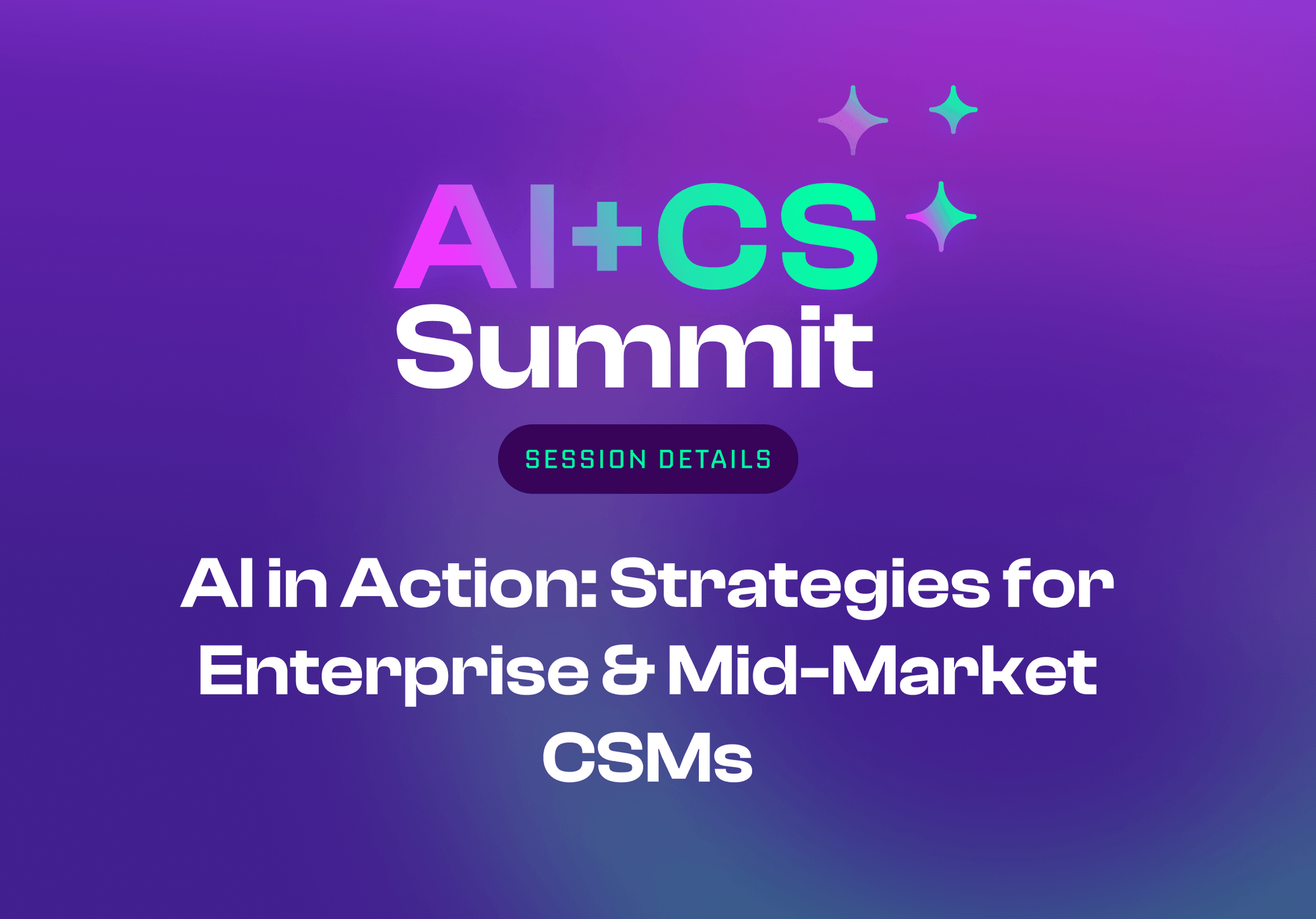 AI+CS
Summit

SESSION DETAILS

AI in Action: Strategies for Enterprise & Mid-Market CSMs